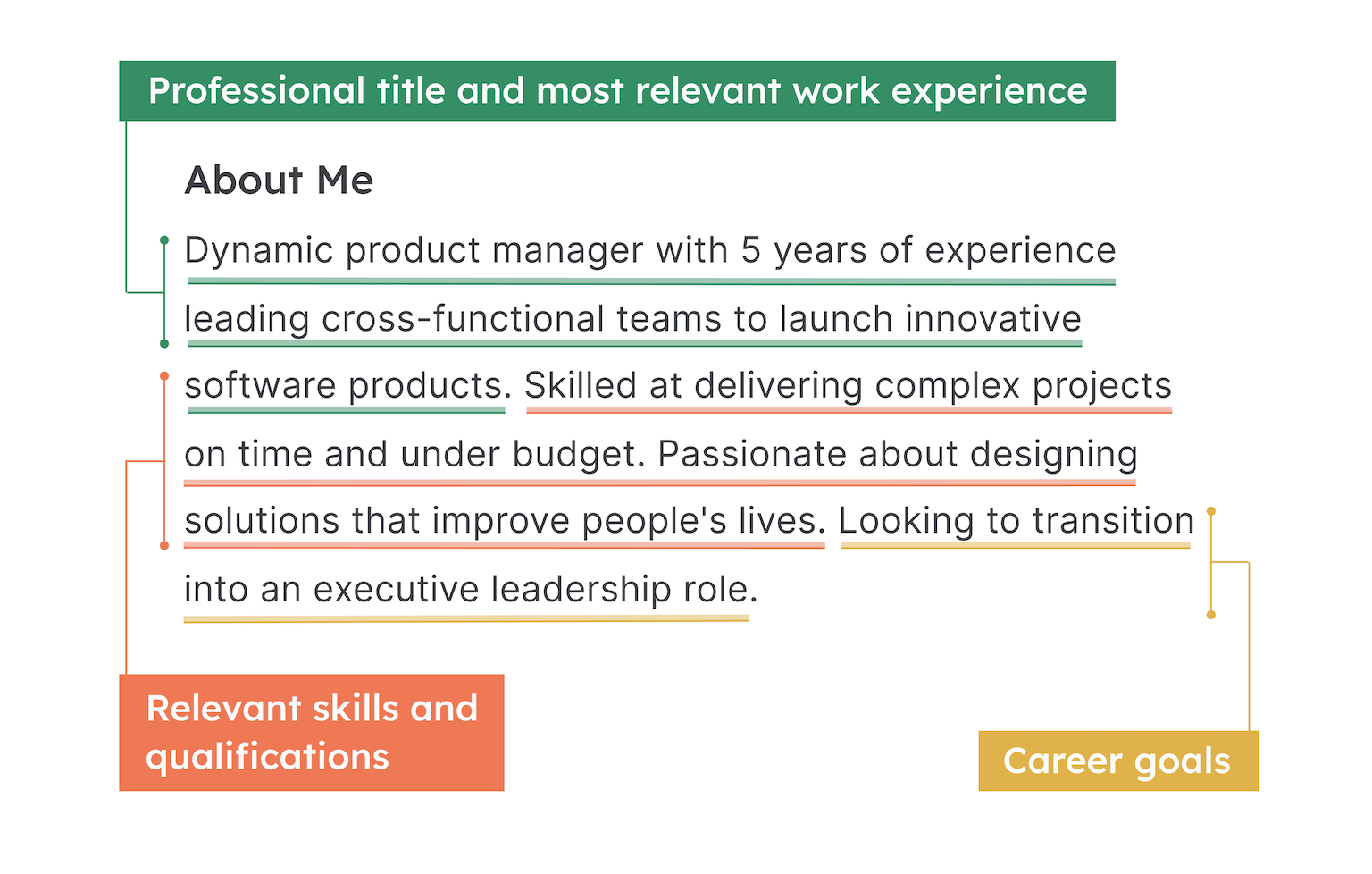 Professional title and most relevant work experience

About Me

Dynamic product manager with 5 years of experience leading cross-functional teams to launch innovative software products. Skilled at delivering complex projects on time and under budget. Passionate about designing solutions that improve people's lives. Looking to transition into an executive leadership role.

Relevant skills and qualifications

Career goals